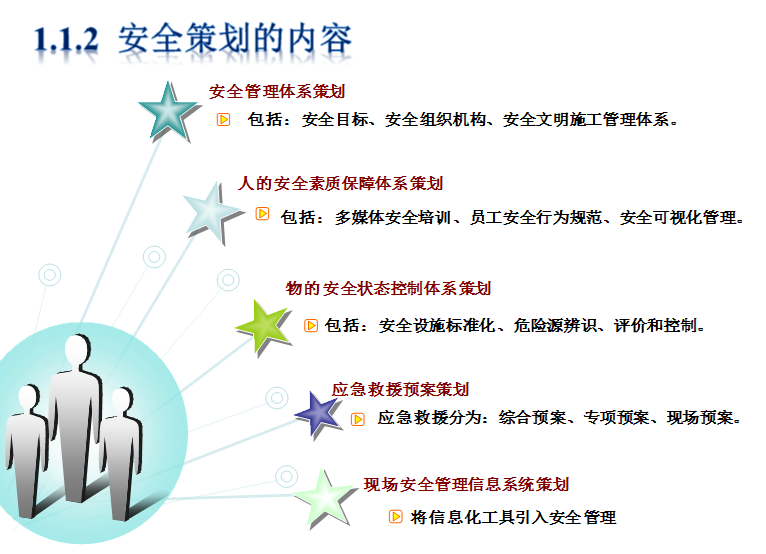 1.1.2 安全策划的内容

安全管理体系策划

包括：安全目标、安全组织机构、安全文明施工管理体系。

人的安全素质保障体系策划

包括：多媒体安全培训、员工安全行为规范、安全可视化管理。

物的安全状态控制体系策划

包括：安全设施标准化、危险源辨识、评价和控制。

应急救援预案策划

应急救援分为：综合预案、专项预案、现场预案。

现场安全管理信息系统策划

将信息化工具引入安全管理